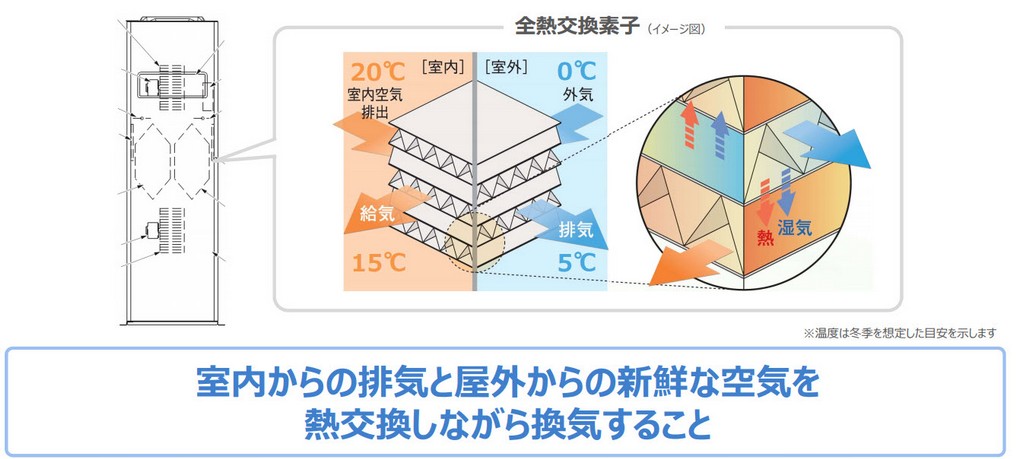 全熱交換素子（イメージ図）

20℃
［室内］
［室外］
0℃
室内空気排出
外気
給気
排気
15℃
5℃
熱
湿気

※温度は冬季を想定した目安を示します

室内からの排気と屋外からの新鮮な空気を熱交換しながら換気すること